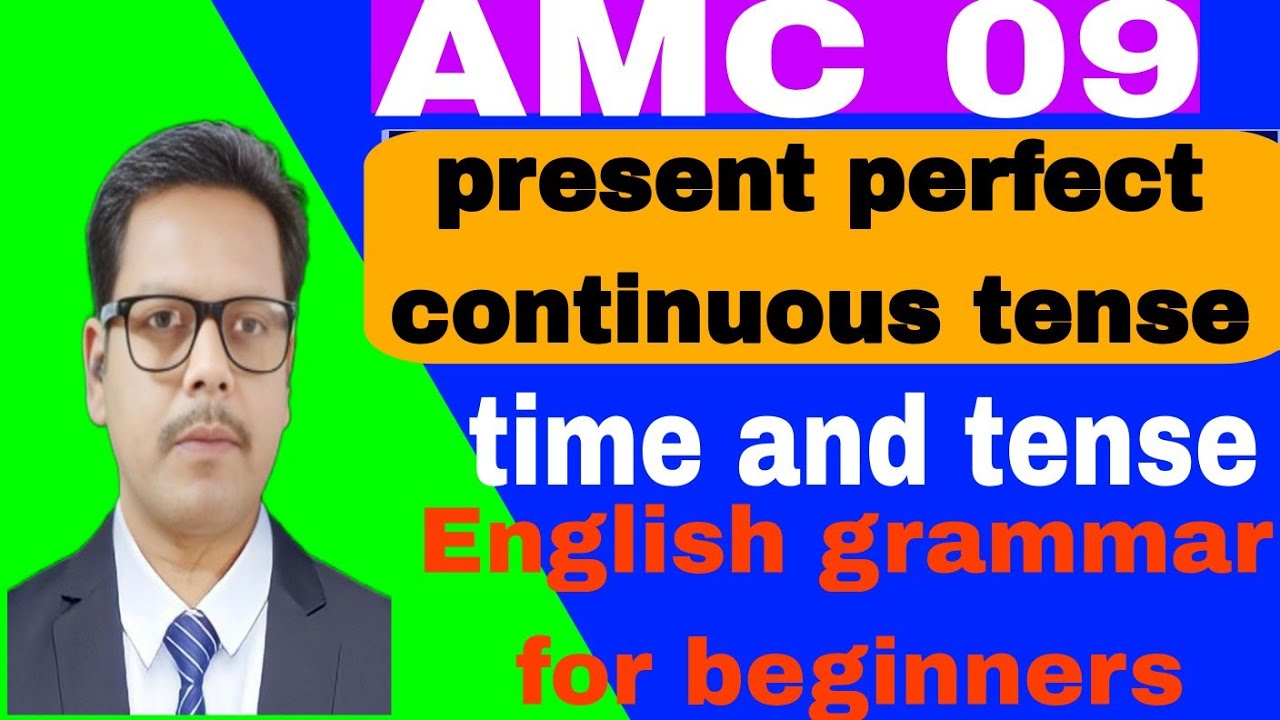 AMC 09

present perfect continuous tense

time and tense

English grammar for beginners